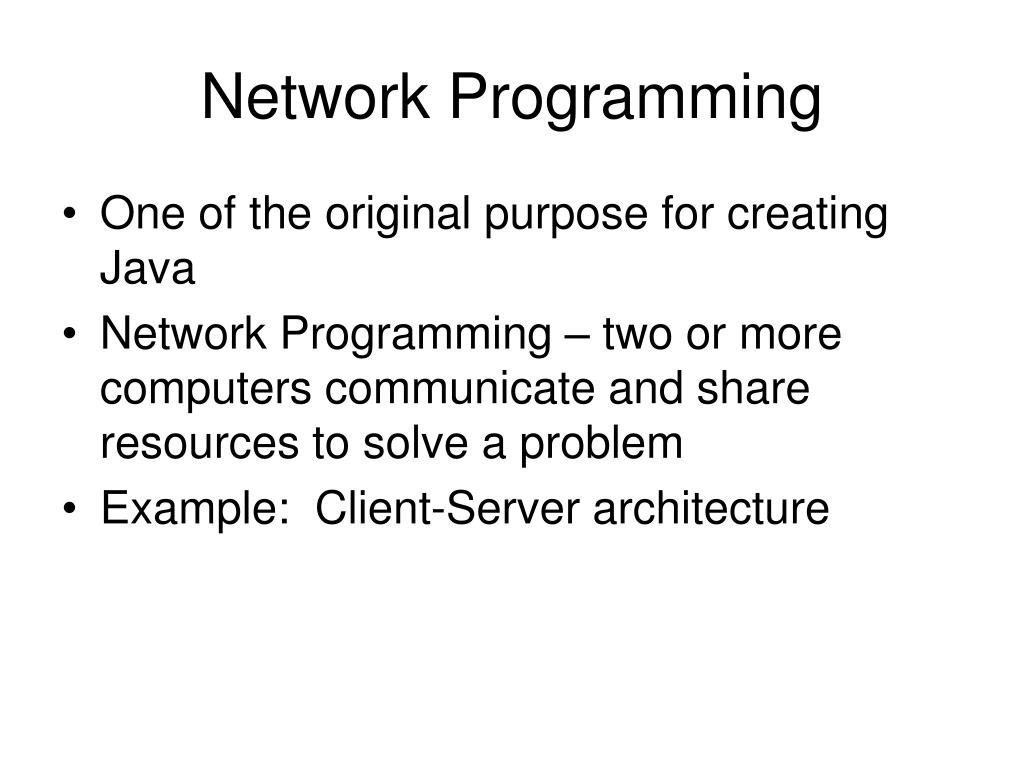 Network Programming

• One of the original purpose for creating Java
• Network Programming – two or more computers communicate and share resources to solve a problem
• Example: Client-Server architecture